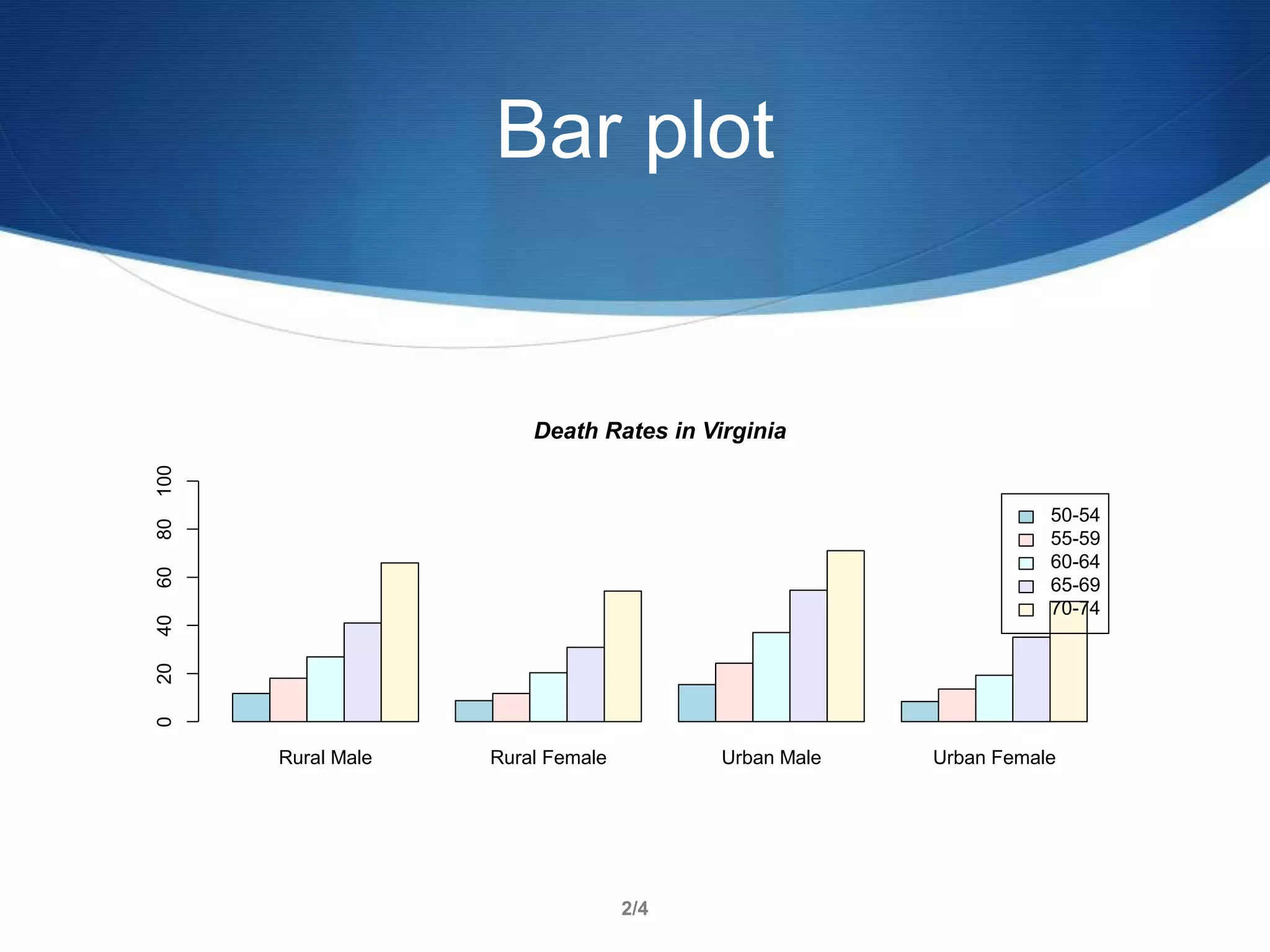 Bar plot

Death Rates in Virginia

100
80
60
40
20
0

50-54
55-59
60-64
65-69
70-74

Rural Male
Rural Female
Urban Male
Urban Female

2/4